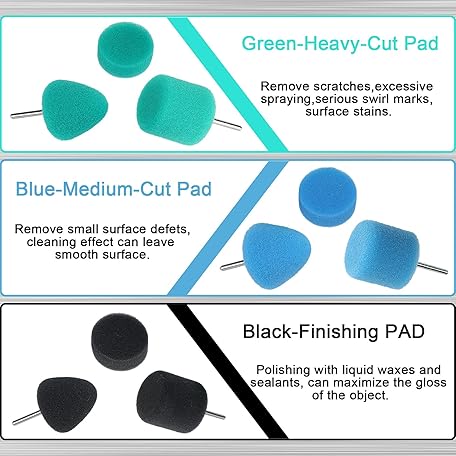 Green-Heavy-Cut Pad

Remove scratches,excessive spraying,serious swirl marks, surface stains.

Blue-Medium-Cut Pad

Remove small surface defets, cleaning effect can leave smooth surface.

Black-Finishing PAD

Polishing with liquid waxes and sealants, can maximize the gloss of the object.